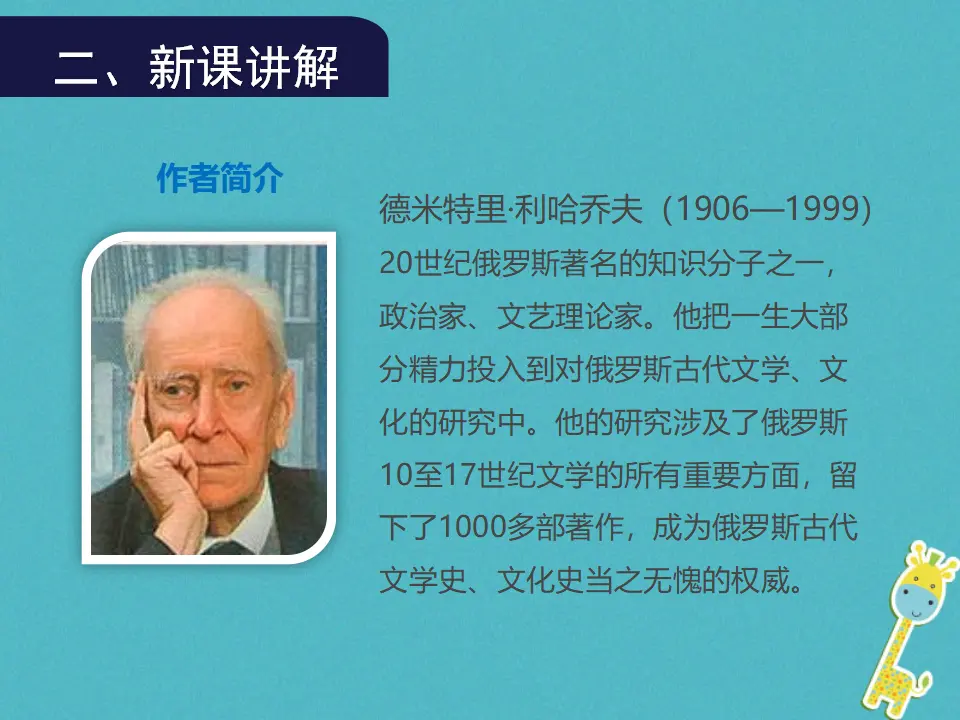 二、新课讲解

作者简介

德米特里·利哈乔夫（1906—1999）20世纪俄罗斯著名的知识分子之一，政治家、文艺理论家。他把一生大部分精力投入到对俄罗斯古代文学、文化的研究中。他的研究涉及了俄罗斯10至17世纪文学的所有重要方面，留下了1000多部著作，成为俄罗斯古代文学史、文化史当之无愧的权威。